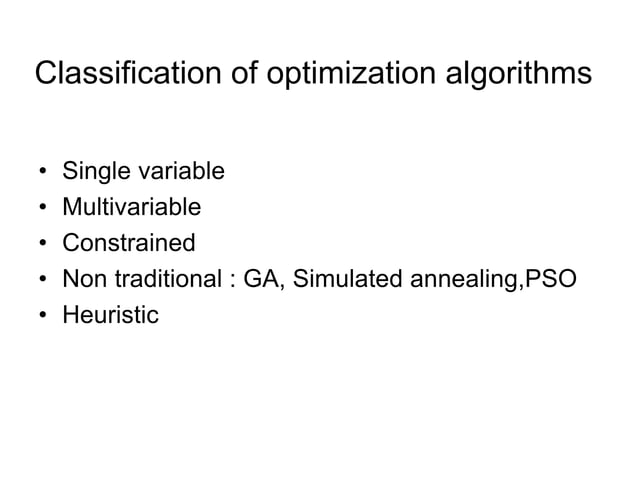 Classification of optimization algorithms

• Single variable
• Multivariable
• Constrained
• Non traditional : GA, Simulated annealing,PSO
• Heuristic